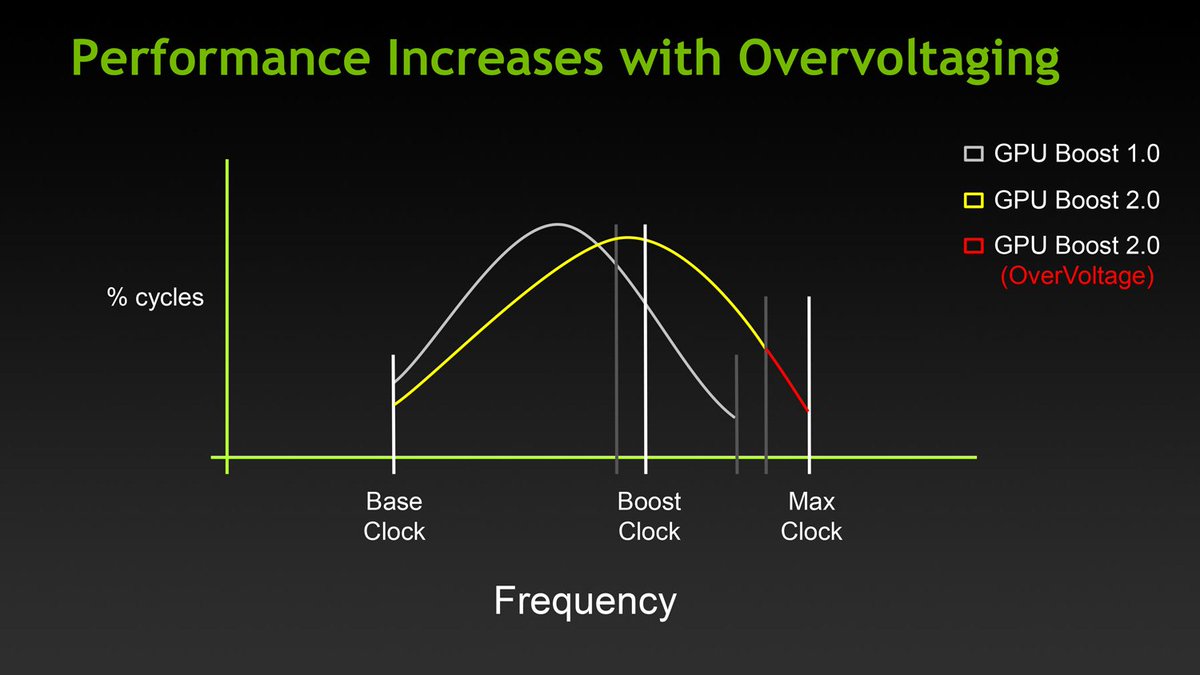 Performance Increases with Overvoltaging

GPU Boost 1.0
GPU Boost 2.0
GPU Boost 2.0 (OverVoltage)

% cycles

Base Clock

Boost Clock

Max Clock

Frequency